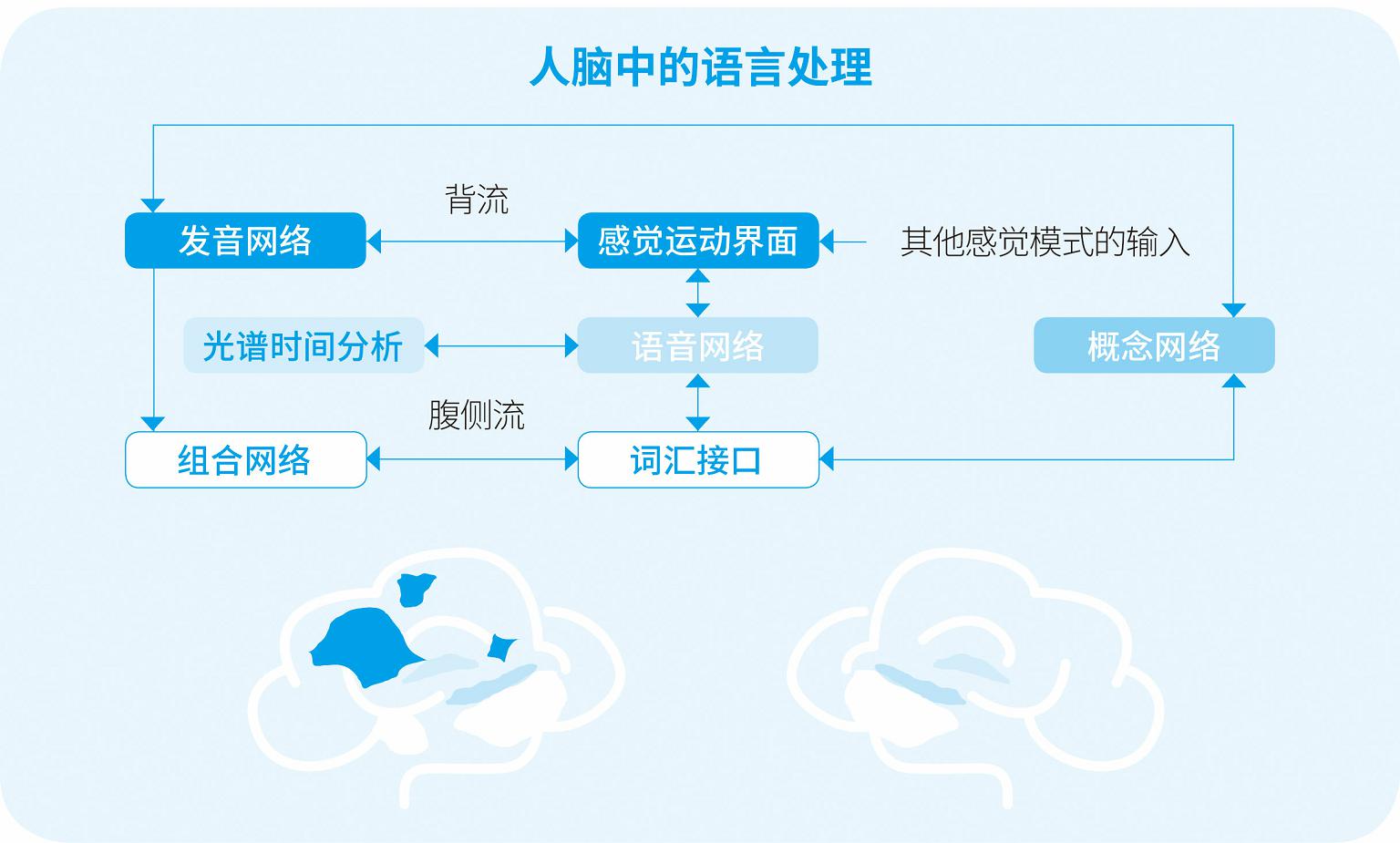 人脑中的语言处理

背流

发音网络

感觉运动界面

其他感觉模式的输入

光谱时间分析

语音网络

概念网络

腹侧流

组合网络

词汇接口